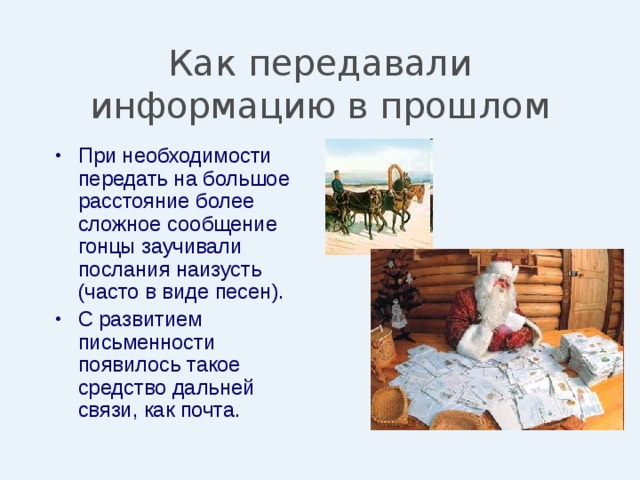 Как передавали информацию в прошлом

• При необходимости передать на большое расстояние более сложное сообщение гонцы заучивали послания наизусть (часто в виде песен).
• С развитием письменности появилось такое средство дальней связи, как почта.